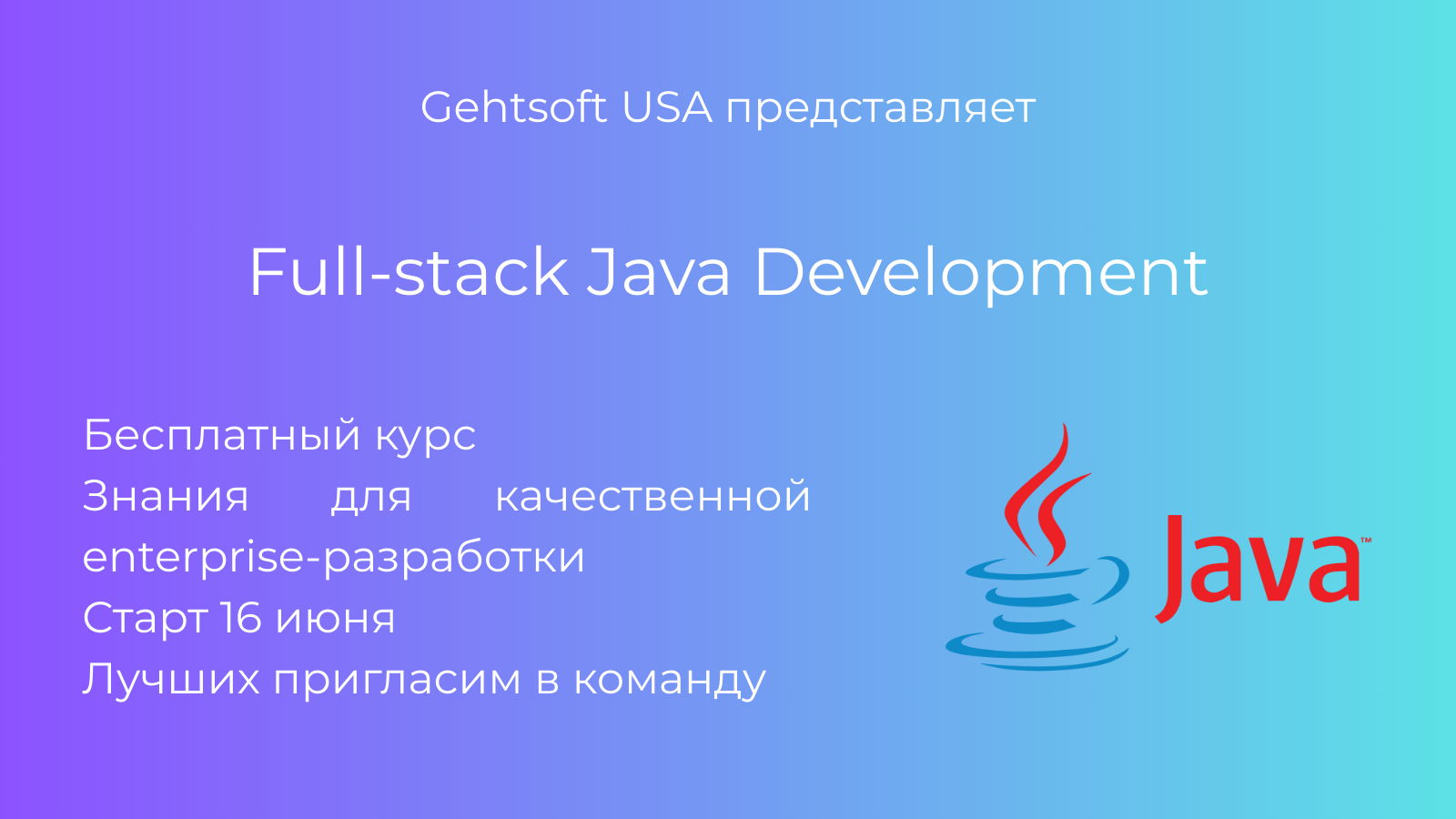 Gehtsoft USA представляет

Full-stack Java Development

Бесплатный курс
Знания для качественной enterprise-разработки
Старт 16 июня
Лучших пригласим в команду

Java™